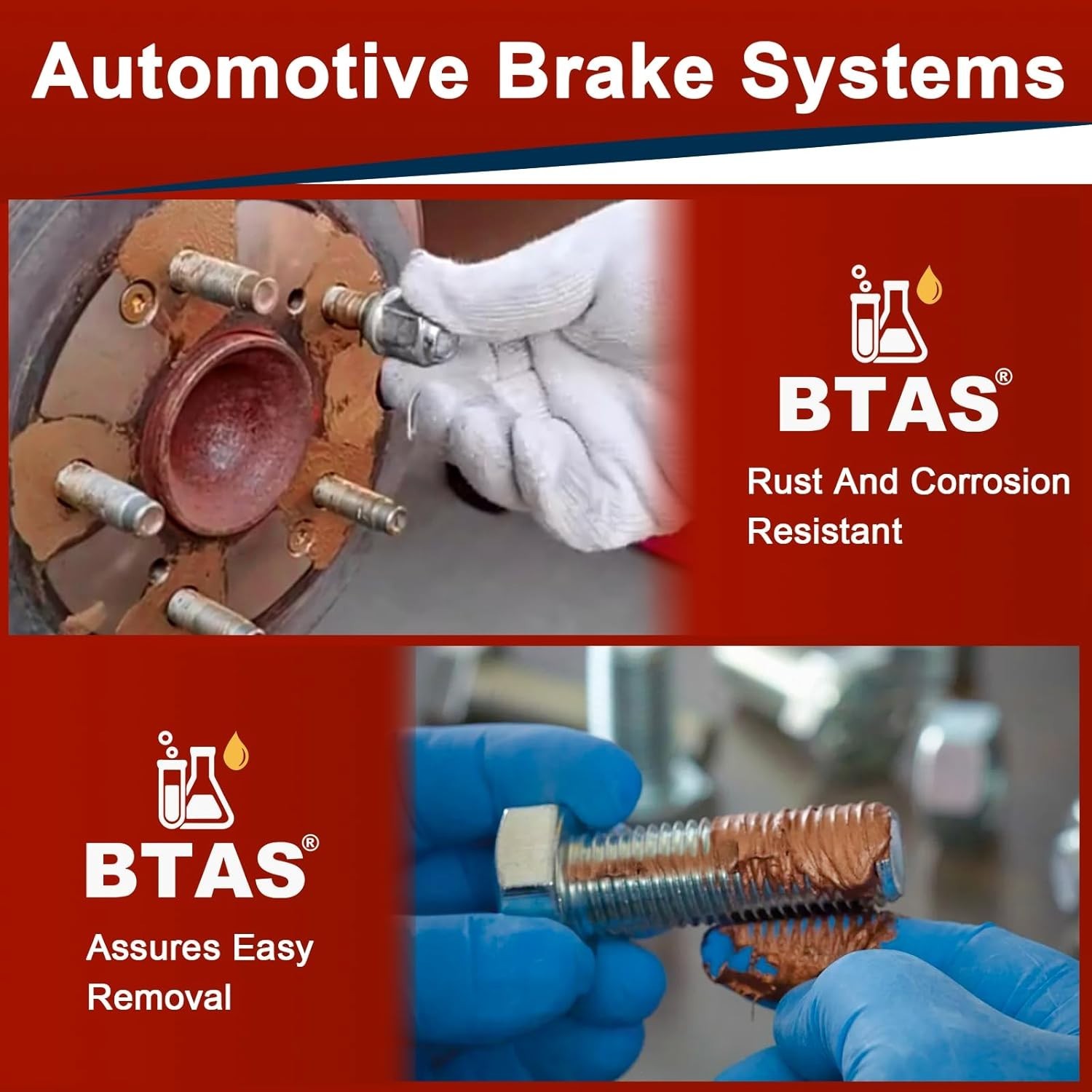 Automotive Brake Systems

BTAS®

Rust And Corrosion Resistant

BTAS®

Assures Easy Removal